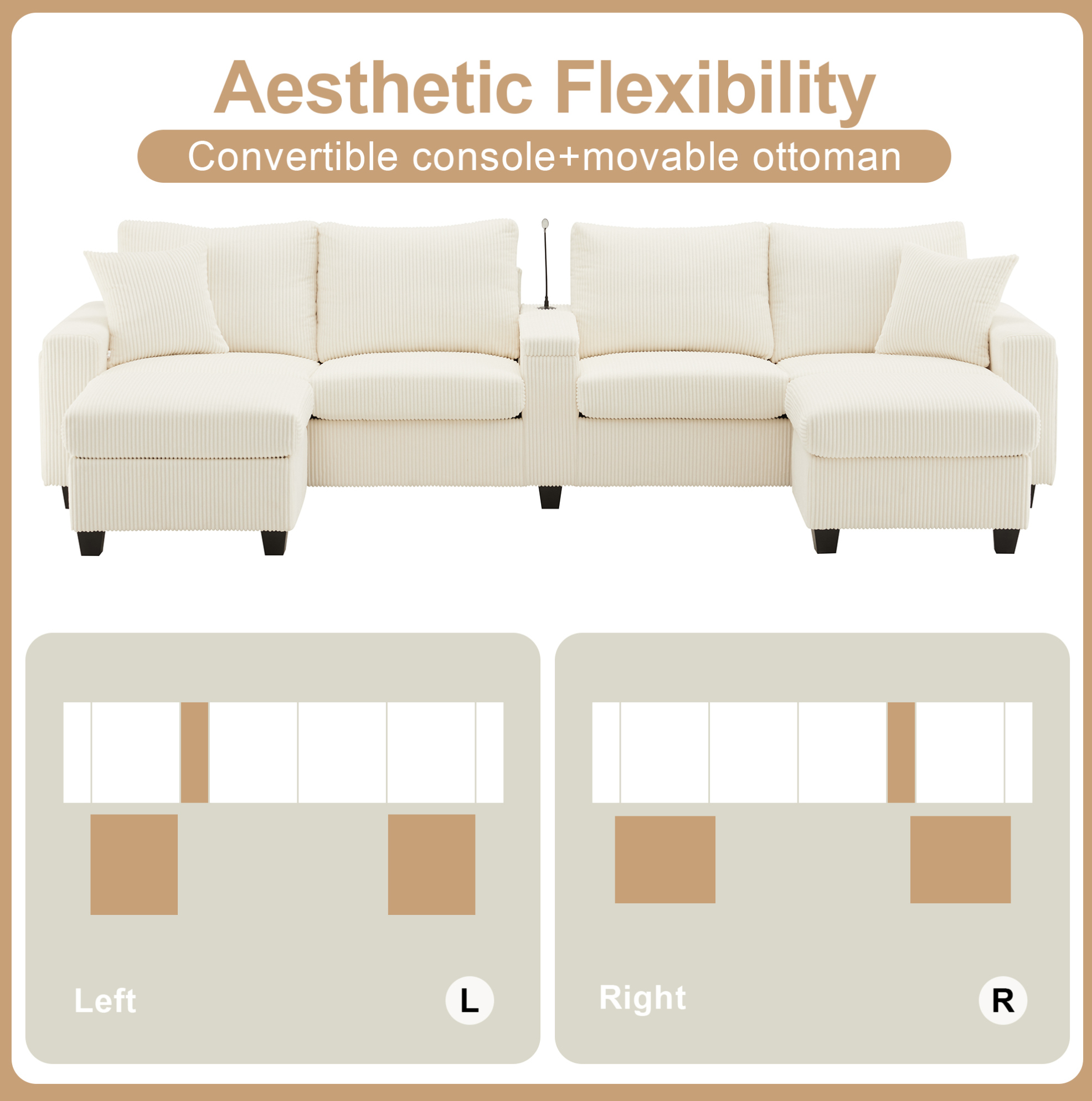 Aesthetic Flexibility

Convertible console+movable ottoman

Left

L

Right

R